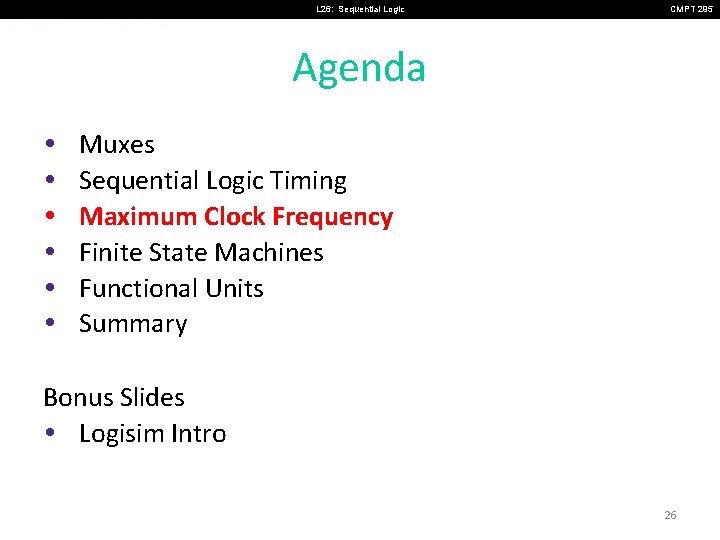 L26: Sequential Logic

CMPT 295

Agenda

• Muxes
• Sequential Logic Timing
• Maximum Clock Frequency
• Finite State Machines
• Functional Units
• Summary

Bonus Slides
• Logisim Intro

26